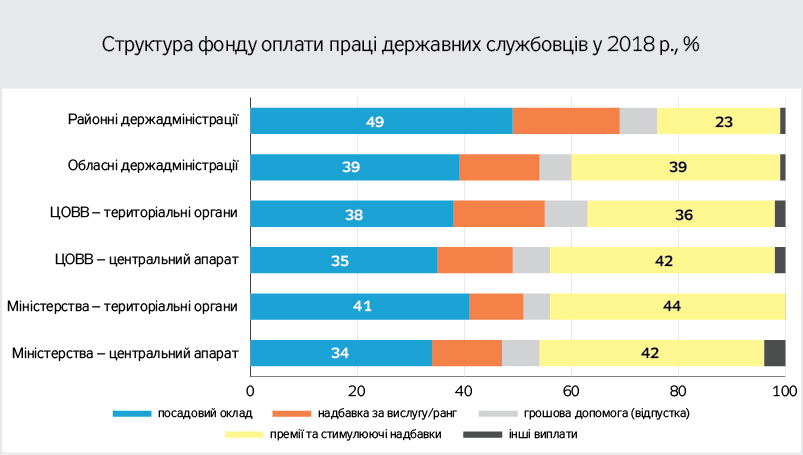 Структура фонду оплати праці державних службовців у 2018 р., %

Районні держадміністрації 49 23
Обласні держадміністрації 39 39
ЦОВВ – територіальні органи 38 36
ЦОВВ – центральний апарат 35 42
Міністерства – територіальні органи 41 44
Міністерства – центральний апарат 34 42

0 20 40 60 80 100

посадовий оклад
надбавка за вислугу/ранг
грошова допомога (відпустка)
премії та стимулюючі надбавки
інші виплати